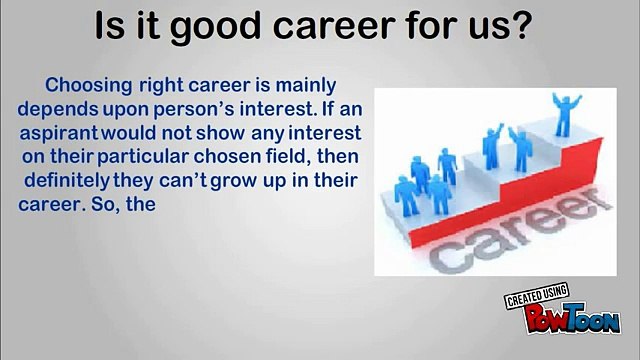 Is it good career for us?

Choosing right career is mainly depends upon person's interest. If an aspirant would not show any interest on their particular chosen field, then definitely they can't grow up in their career. So, the

career

CREATED USING
PowToon